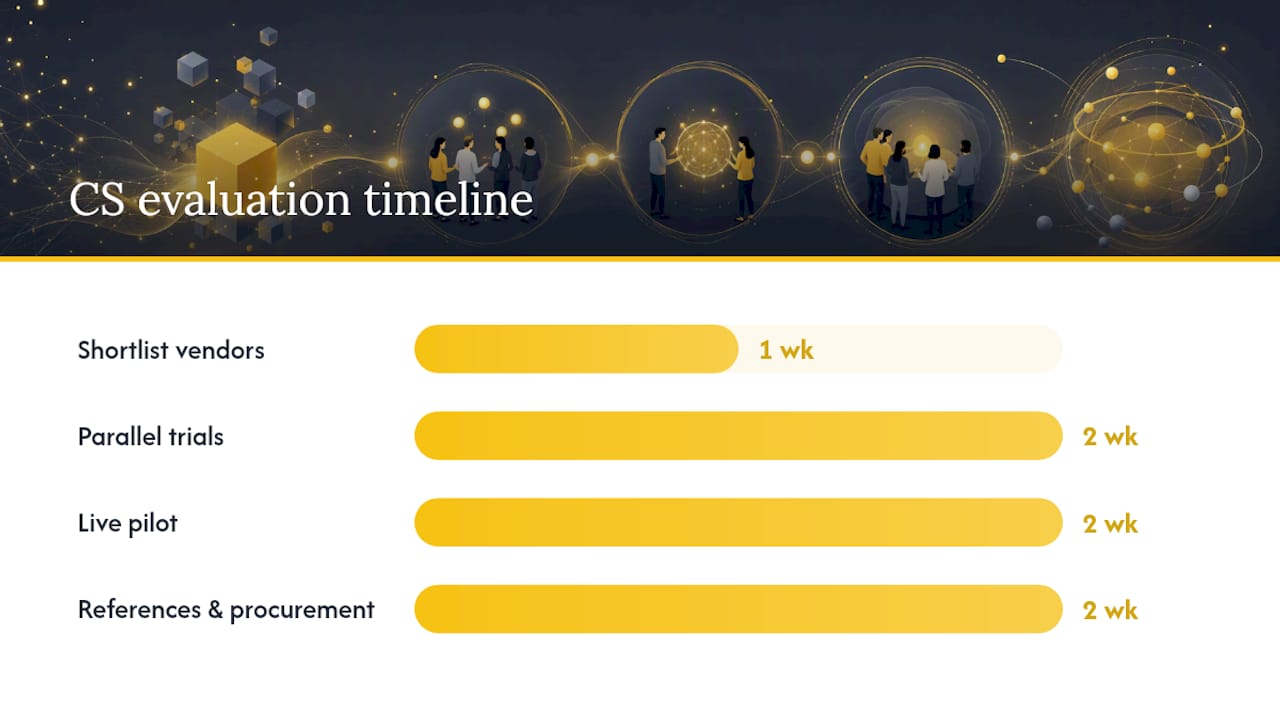 CS evaluation timeline

Shortlist vendors 1 wk

Parallel trials 2 wk

Live pilot 2 wk

References & procurement 2 wk